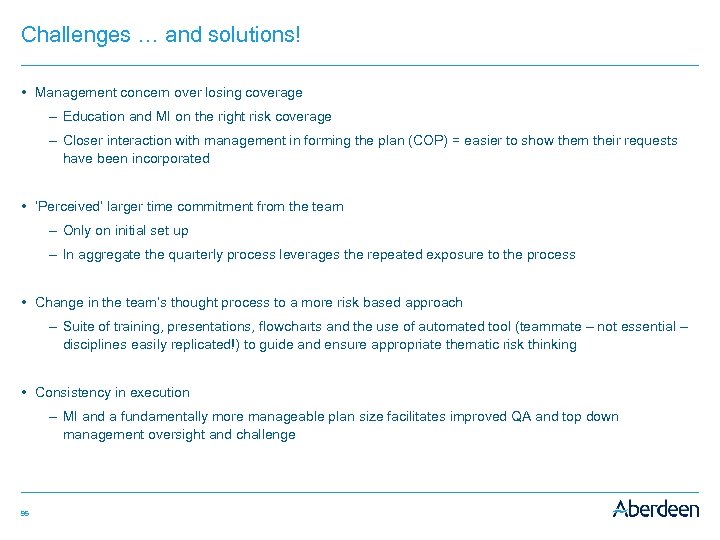 Challenges … and solutions!

• Management concern over losing coverage
– Education and MI on the right risk coverage
– Closer interaction with management in forming the plan (COP) = easier to show them their requests have been incorporated

• 'Perceived' larger time commitment from the team
– Only on initial set up
– In aggregate the quarterly process leverages the repeated exposure to the process

• Change in the team's thought process to a more risk based approach
– Suite of training, presentations, flowcharts and the use of automated tool (teammate – not essential – disciplines easily replicated!) to guide and ensure appropriate thematic risk thinking

• Consistency in execution
– MI and a fundamentally more manageable plan size facilitates improved QA and top down management oversight and challenge

56

Aberdeen